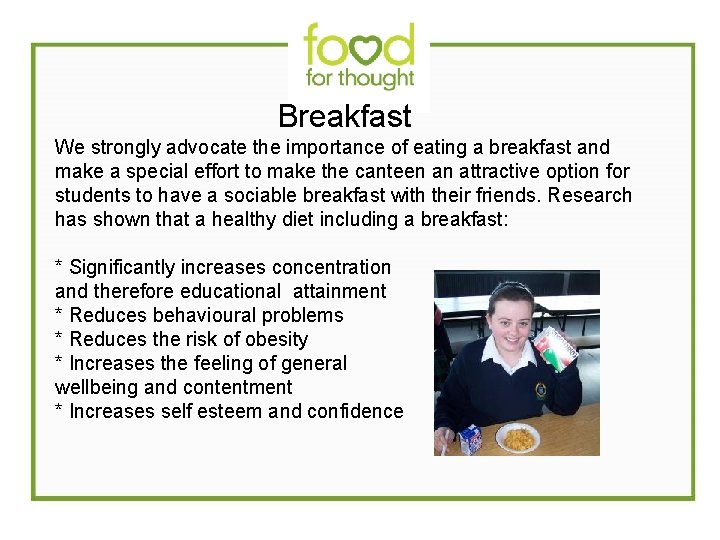 food
for thought

Breakfast

We strongly advocate the importance of eating a breakfast and make a special effort to make the canteen an attractive option for students to have a sociable breakfast with their friends. Research has shown that a healthy diet including a breakfast:

* Significantly increases concentration and therefore educational attainment
* Reduces behavioural problems
* Reduces the risk of obesity
* Increases the feeling of general wellbeing and contentment
* Increases self esteem and confidence